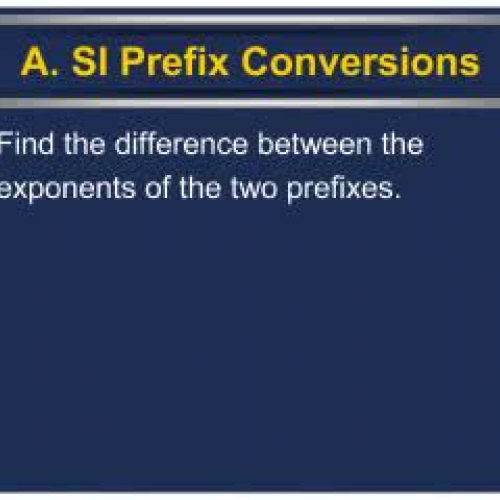 A. SI Prefix Conversions

Find the difference between the exponents of the two prefixes.